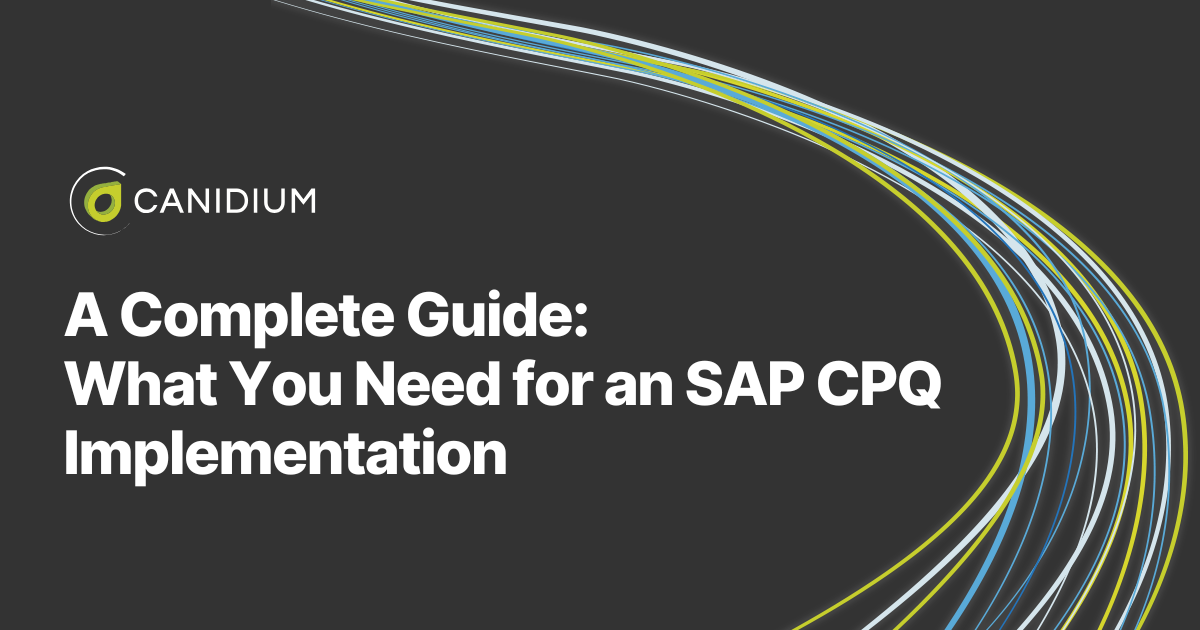 CANIDIUM

A Complete Guide:
What You Need for an SAP CPQ Implementation